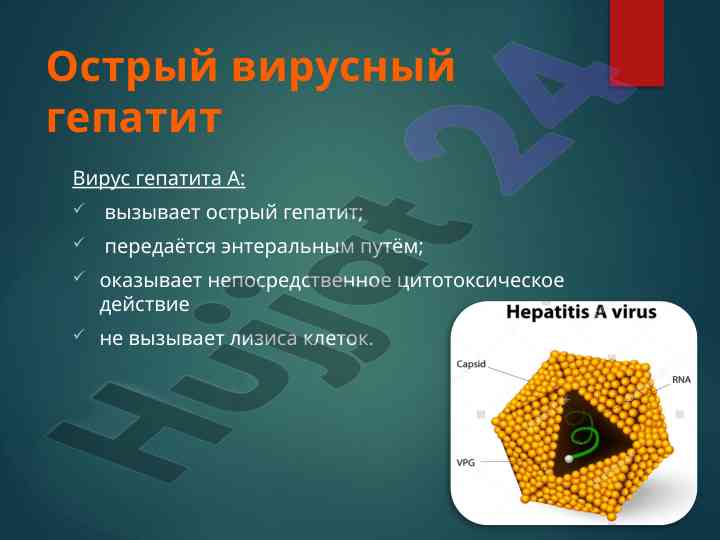 Острый вирусный гепатит

Вирус гепатита А:

✓ вызывает острый гепатит;

✓ передаётся энтеральным путём;

✓ оказывает непосредственное цитотоксическое действие

✓ не вызывает лизиса клеток.

Hepatitis A virus

Capsid

RNA

VPG

Hujjat 24